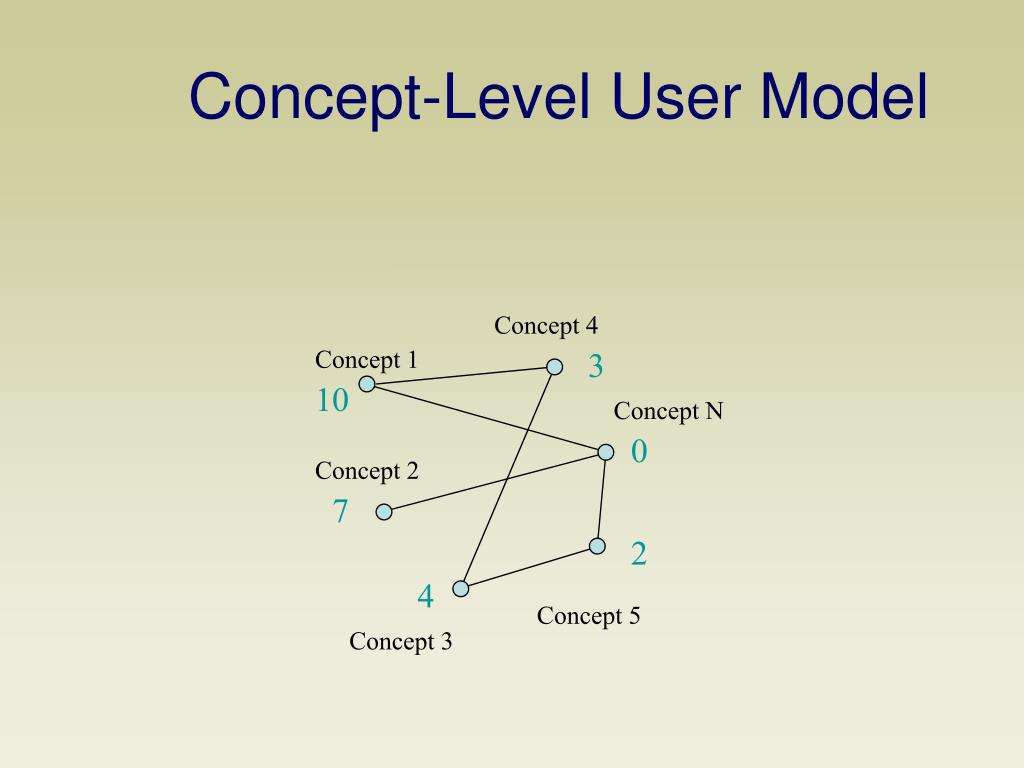 Concept-Level User Model

Concept 4

Concept 1

3

10

Concept N

0

Concept 2

7

2

4

Concept 5

Concept 3